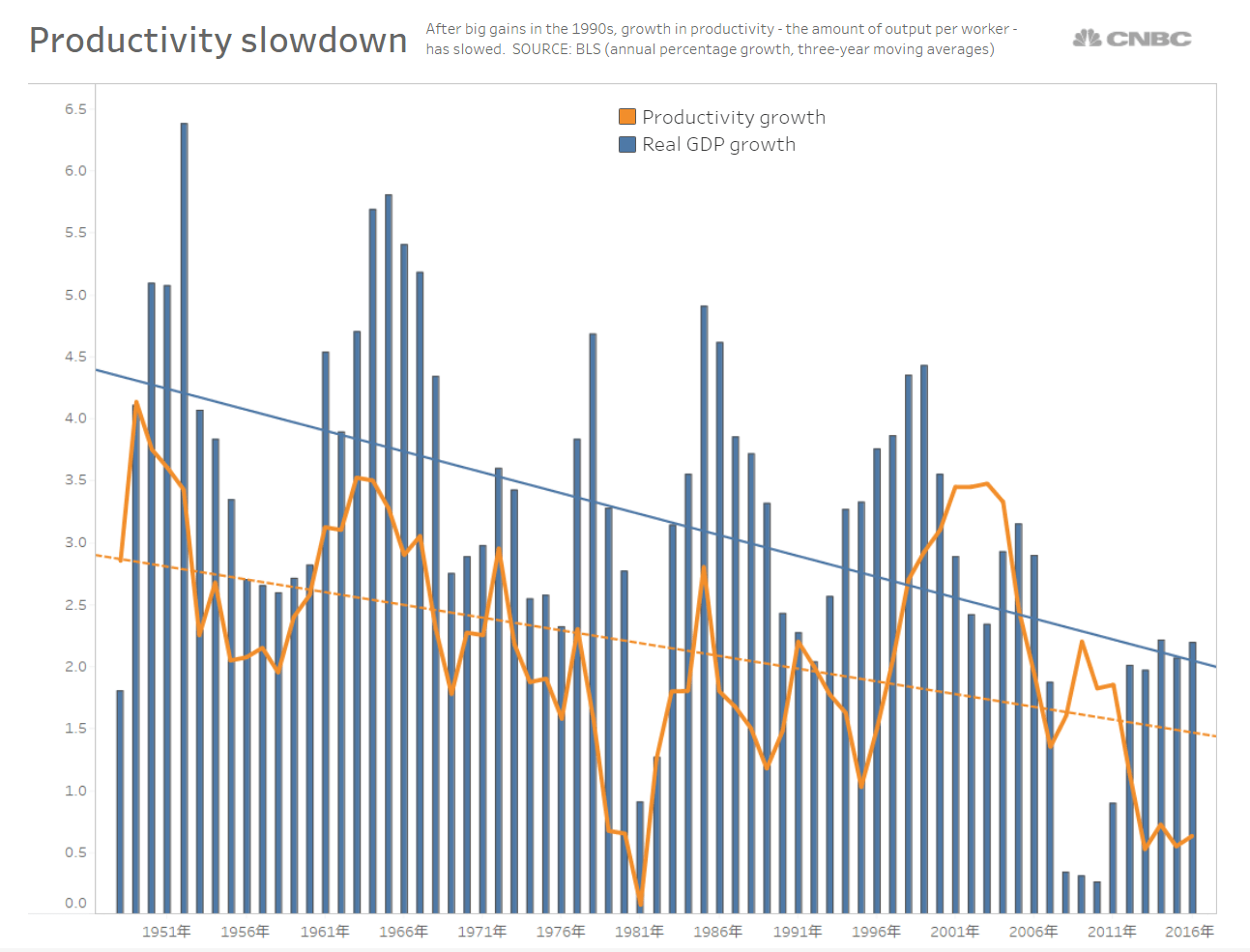 Productivity slowdown

After big gains in the 1990s, growth in productivity - the amount of output per worker - has slowed. SOURCE: BLS (annual percentage growth, three-year moving averages)

CNBC

Productivity growth
Real GDP growth

6.5
6.0
5.5
5.0
4.5
4.0
3.5
3.0
2.5
2.0
1.5
1.0
0.5
0.0

1951年 1956年 1961年 1966年 1971年 1976年 1981年 1986年 1991年 1996年 2001年 2006年 2011年 2016年